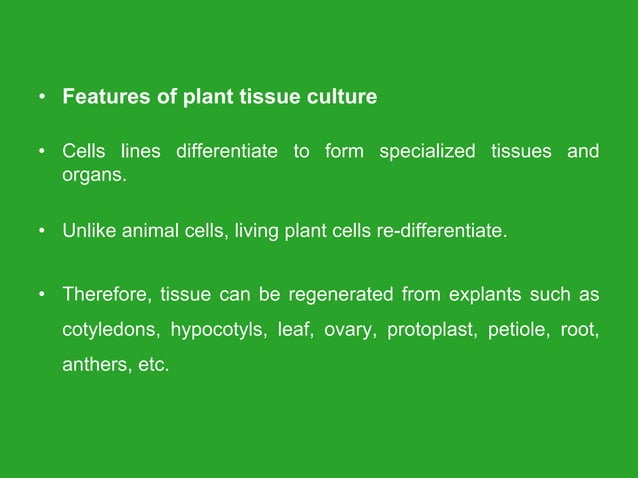 • Features of plant tissue culture

• Cells lines differentiate to form specialized tissues and organs.

• Unlike animal cells, living plant cells re-differentiate.

• Therefore, tissue can be regenerated from explants such as cotyledons, hypocotyls, leaf, ovary, protoplast, petiole, root, anthers, etc.